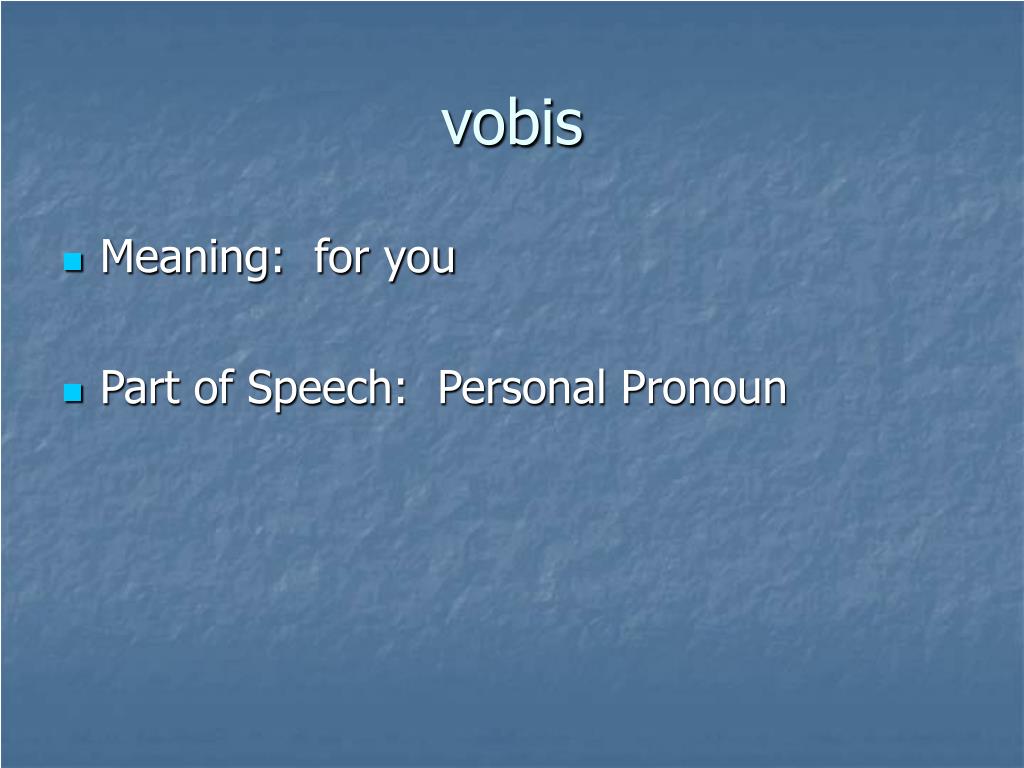 vobis

- Meaning:  for you

- Part of Speech:  Personal Pronoun